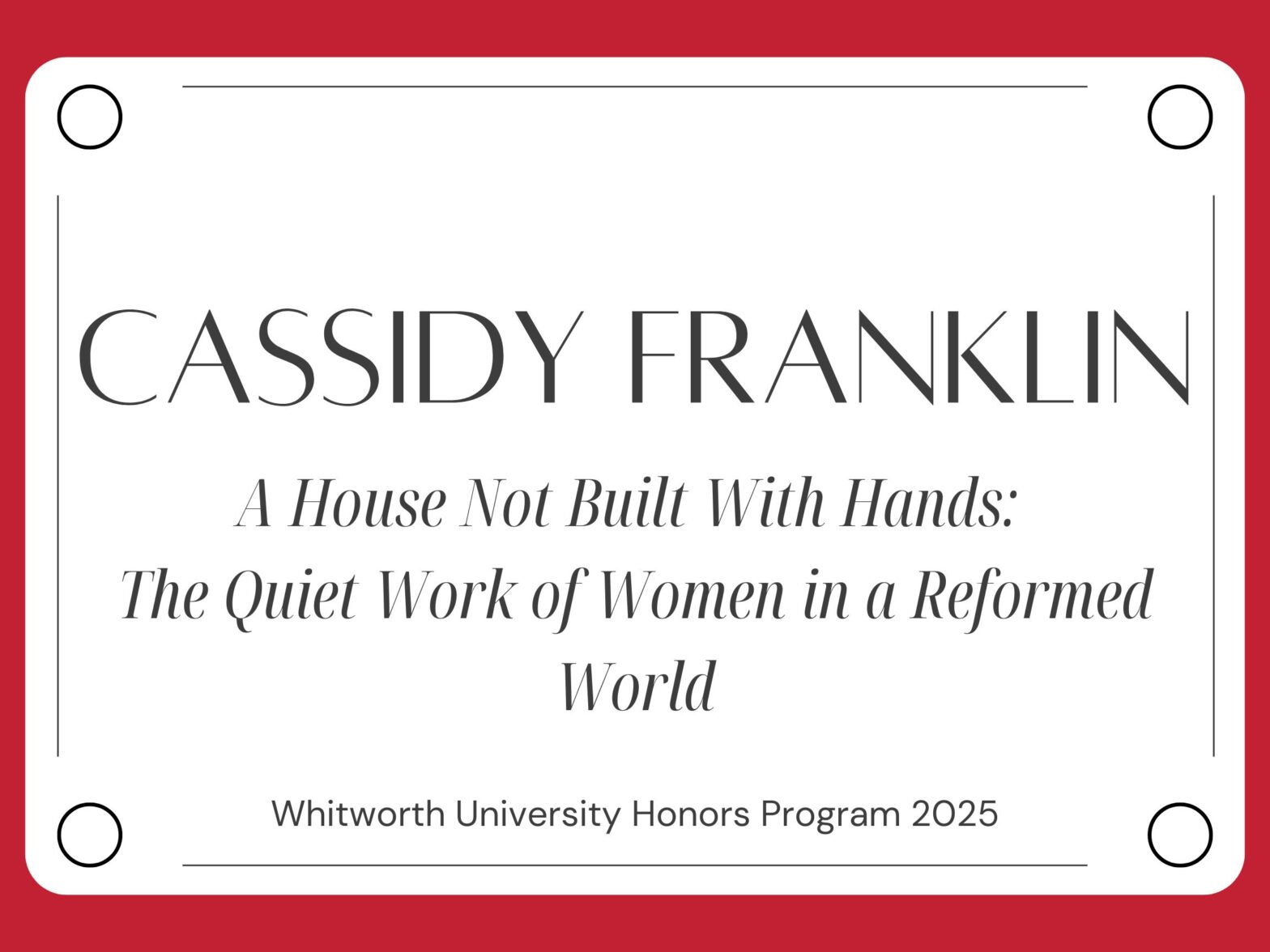 CASSIDY FRANKLIN

A House Not Built With Hands: The Quiet Work of Women in a Reformed World

Whitworth University Honors Program 2025